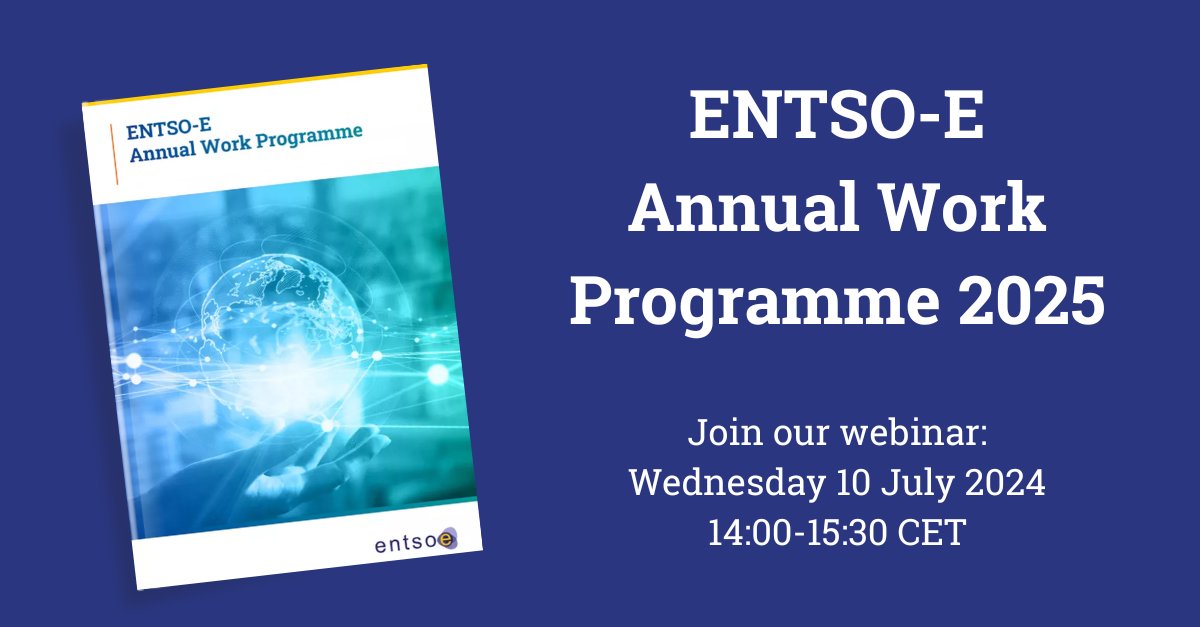 ENTSO-E
Annual Work Programme

entsoe

ENTSO-E Annual Work Programme 2025

Join our webinar:
Wednesday 10 July 2024
14:00-15:30 CET